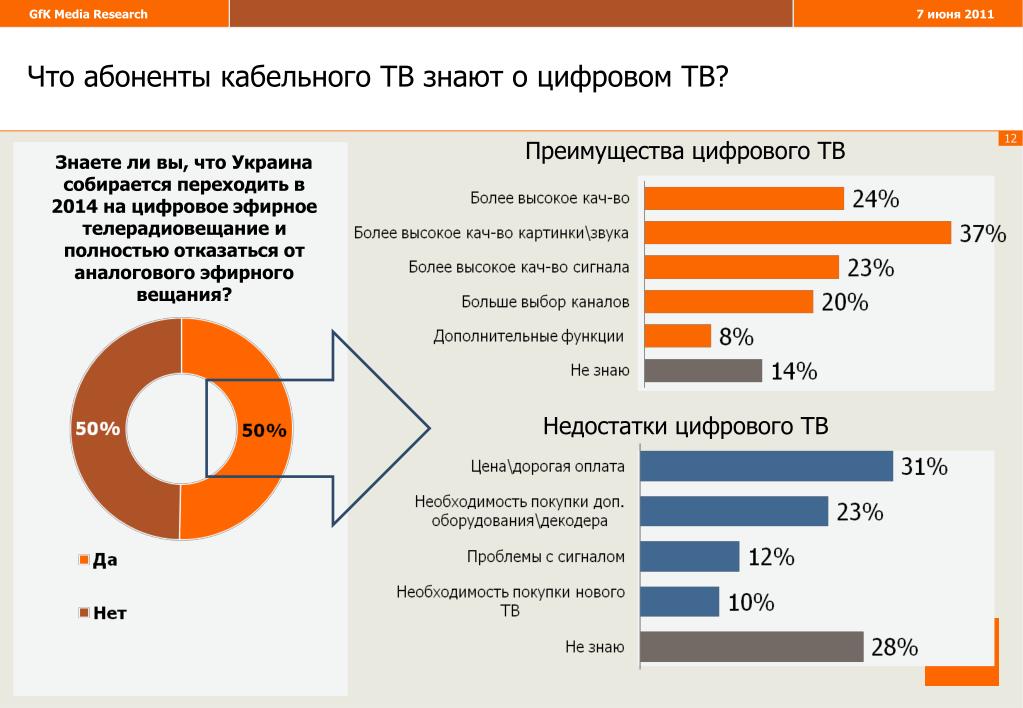 GfK Media Research

7 июня 2011

Что абоненты кабельного ТВ знают о цифровом ТВ?

12

Знаете ли вы, что Украина собирается переходить в 2014 на цифровое эфирное телерадиовещание и полностью отказаться от аналогового эфирного вещания?

50%

50%

Да

Нет

Преимущества цифрового ТВ

Более высокое кач-во 24%

Более высокое кач-во картинки\звука 37%

Более высокое кач-во сигнала 23%

Больше выбор каналов 20%

Дополнительные функции 8%

Не знаю 14%

Недостатки цифрового ТВ

Цена\дорогая оплата 31%

Необходимость покупки доп. оборудования\декодера 23%

Проблемы с сигналом 12%

Необходимость покупки нового ТВ 10%

Не знаю 28%